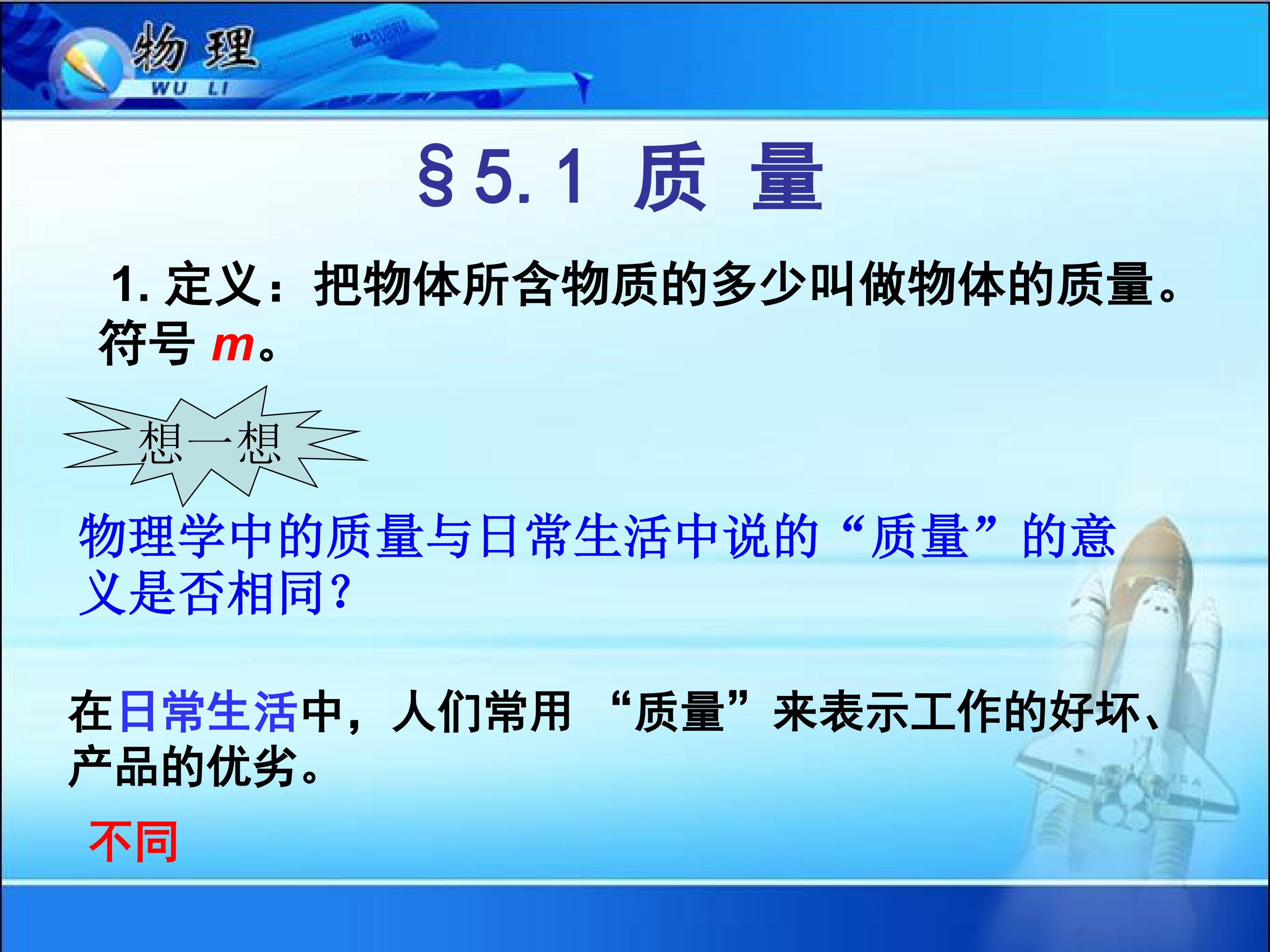 物理
WU LI

§5.1 质 量

1. 定义：把物体所含物质的多少叫做物体的质量。符号 $m$。

想一想

物理学中的质量与日常生活中说的“质量”的意义是否相同？

在日常生活中，人们常用 “质量”来表示工作的好坏、产品的优劣。

不同